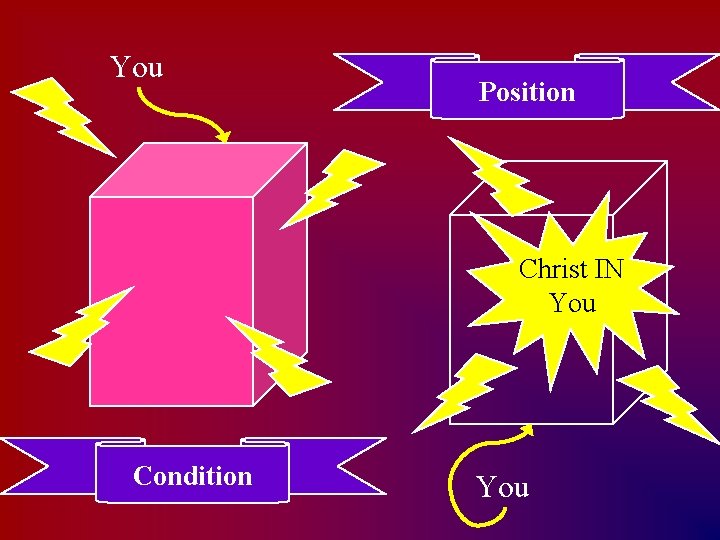 You

Position

Christ IN You

Condition

You